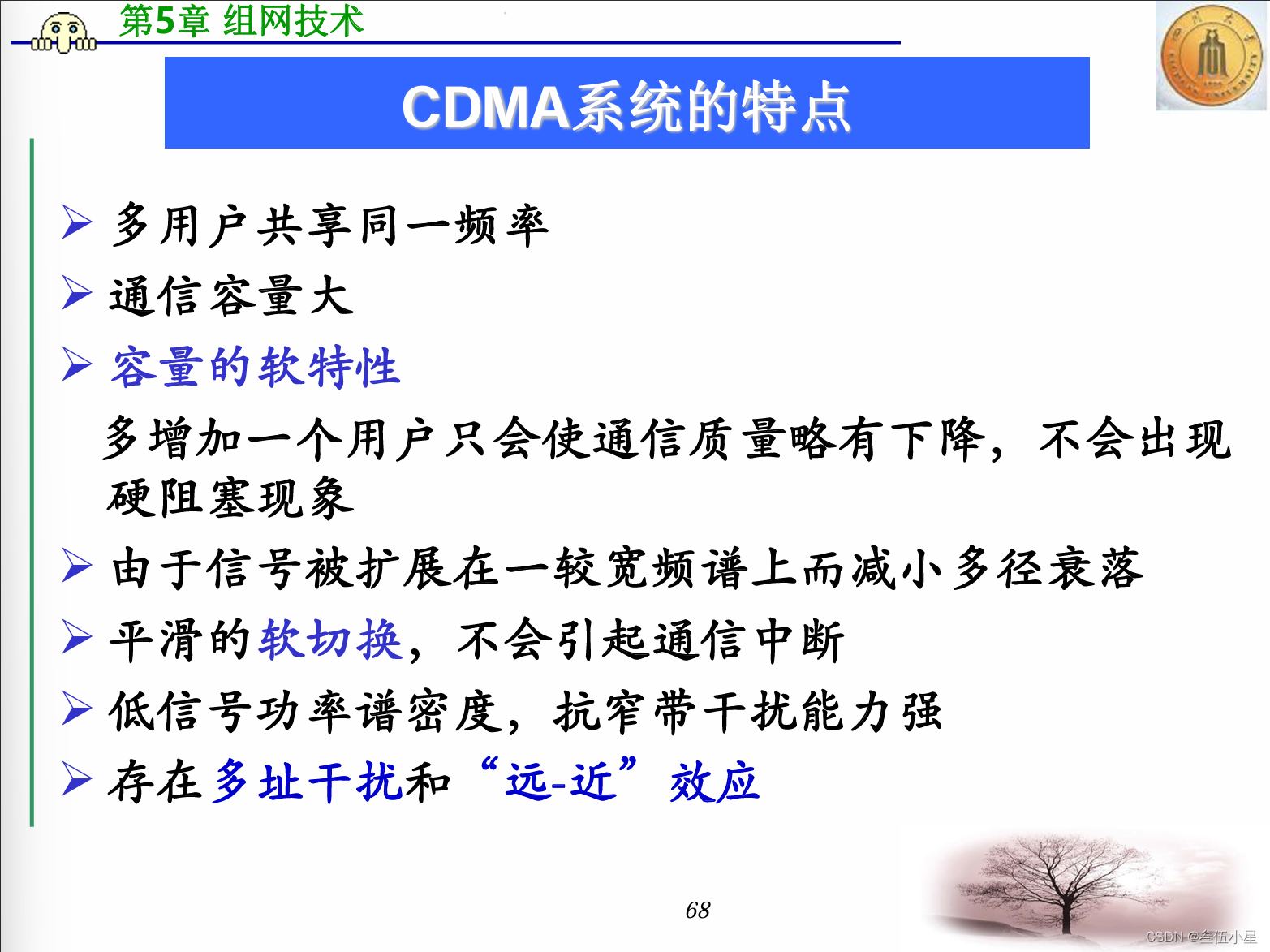 第5章 组网技术

CDMA系统的特点

➢ 多用户共享同一频率

➢ 通信容量大

➢ 容量的软特性

多增加一个用户只会使通信质量略有下降，不会出现硬阻塞现象

➢ 由于信号被扩展在一较宽频谱上而减小多径衰落

➢ 平滑的软切换，不会引起通信中断

➢ 低信号功率谱密度，抗窄带干扰能力强

➢ 存在多址干扰和“远-近”效应

68

CSDN @叁伍小星